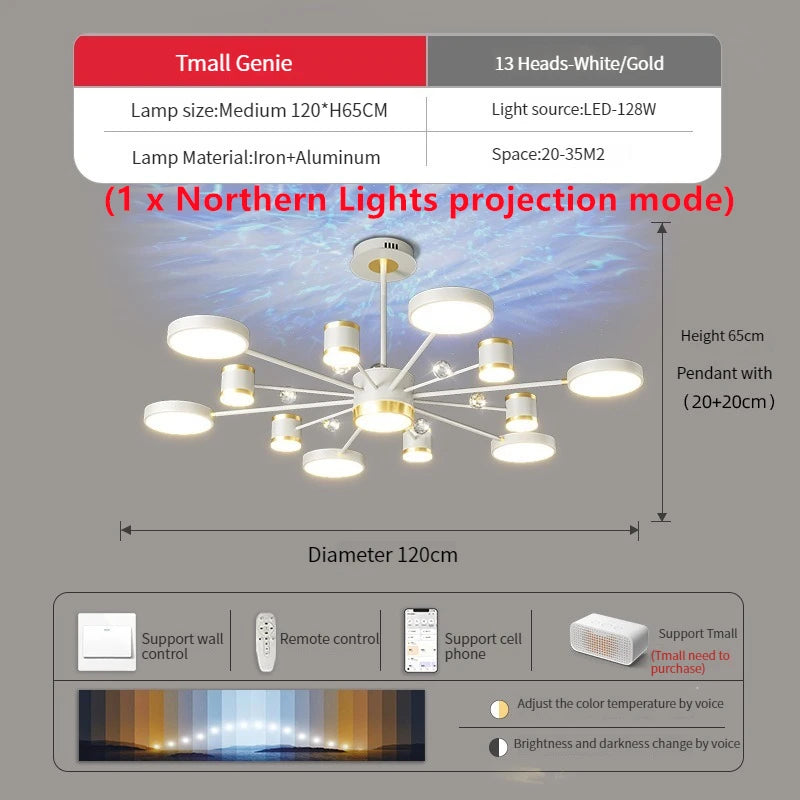 | Tmall Genie | 13 Heads-White/Gold |
|---|---|
| Lamp size:Medium 120*H65CM | Light source:LED-128W |
| Lamp Material:Iron+Aluminum | Space:20-35M2 |

(1 x Northern Lights projection mode)

Height 65cm

Pendant with (20+20cm)

Diameter 120cm

Support wall control

Remote control

Support cell phone

Support Tmall

(Tmall need to purchase)

Adjust the color temperature by voice

Brightness and darkness change by voice